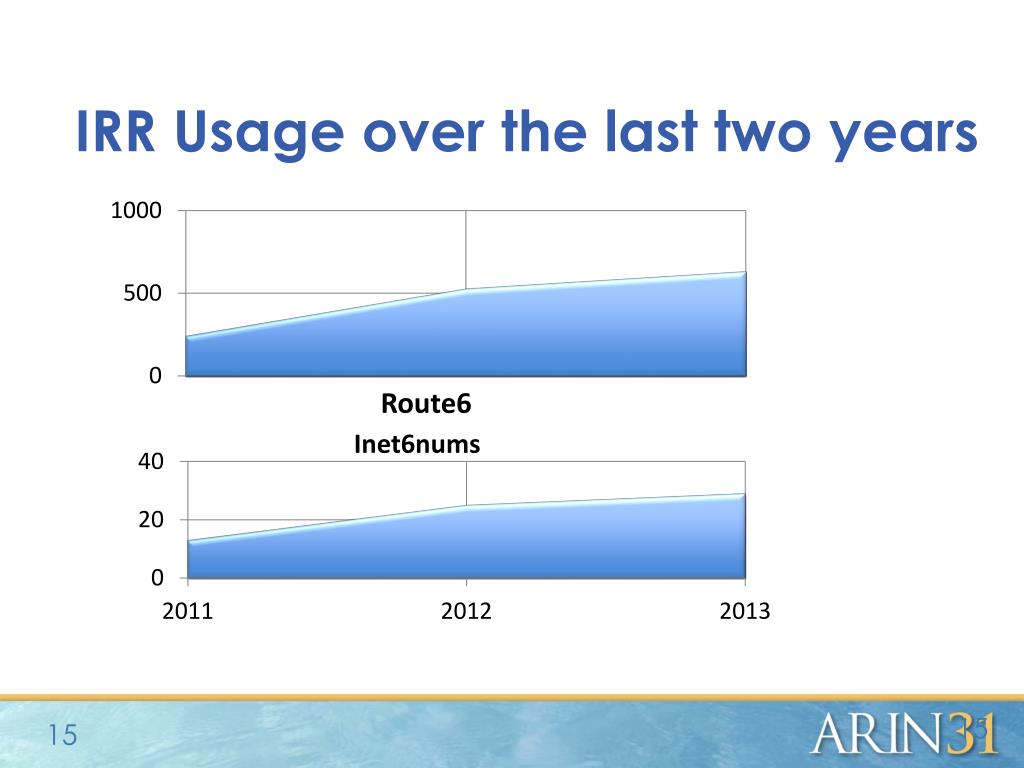 IRR Usage over the last two years

1000
500
0
Route6

Inet6nums
40
20
0
2011 2012 2013

15 ARIN31